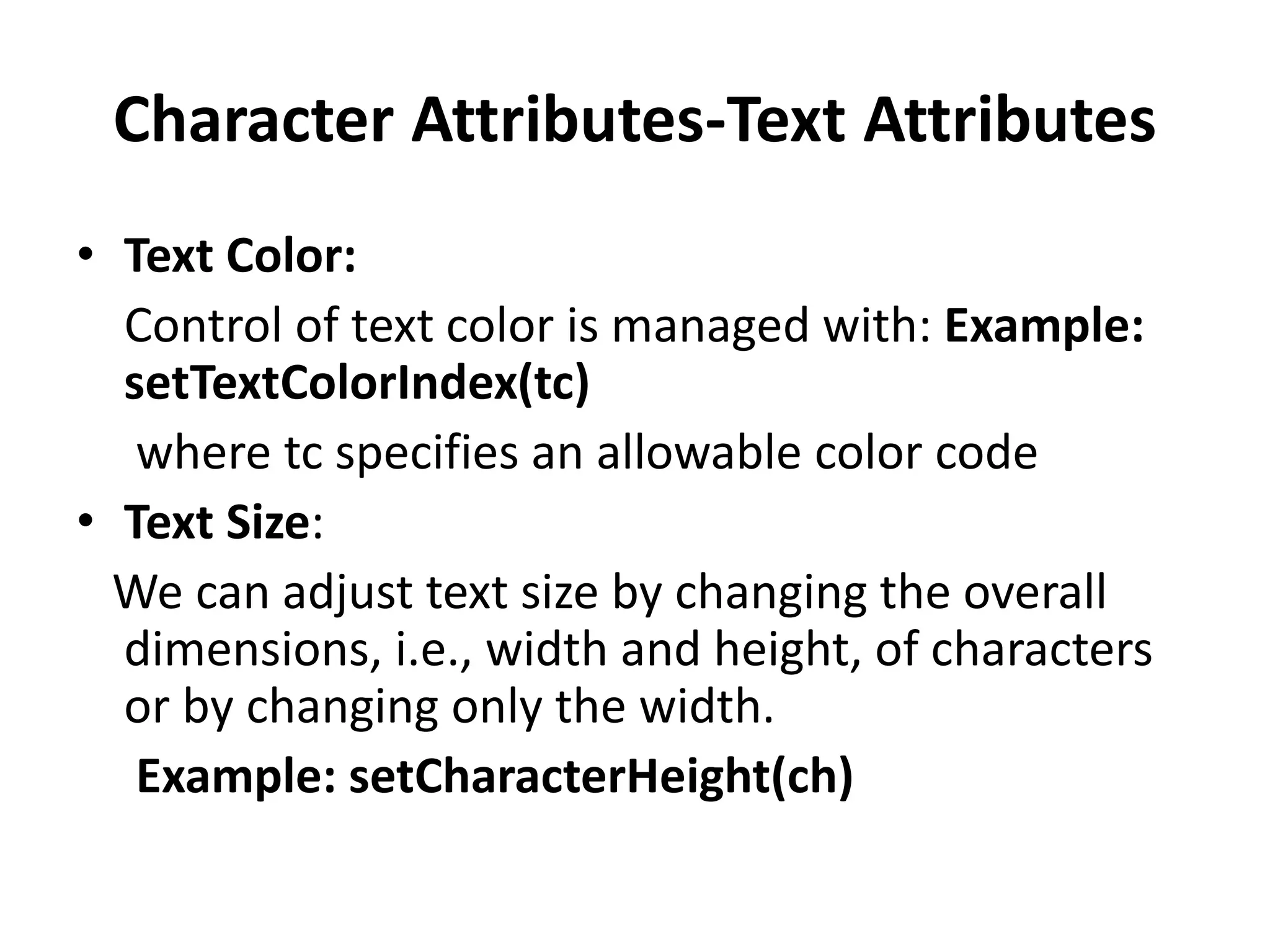 Character Attributes-Text Attributes

• Text Color:

Control of text color is managed with: Example: setTextColorIndex(tc)

where tc specifies an allowable color code

• Text Size:

We can adjust text size by changing the overall dimensions, i.e., width and height, of characters or by changing only the width.

Example: setCharacterHeight(ch)